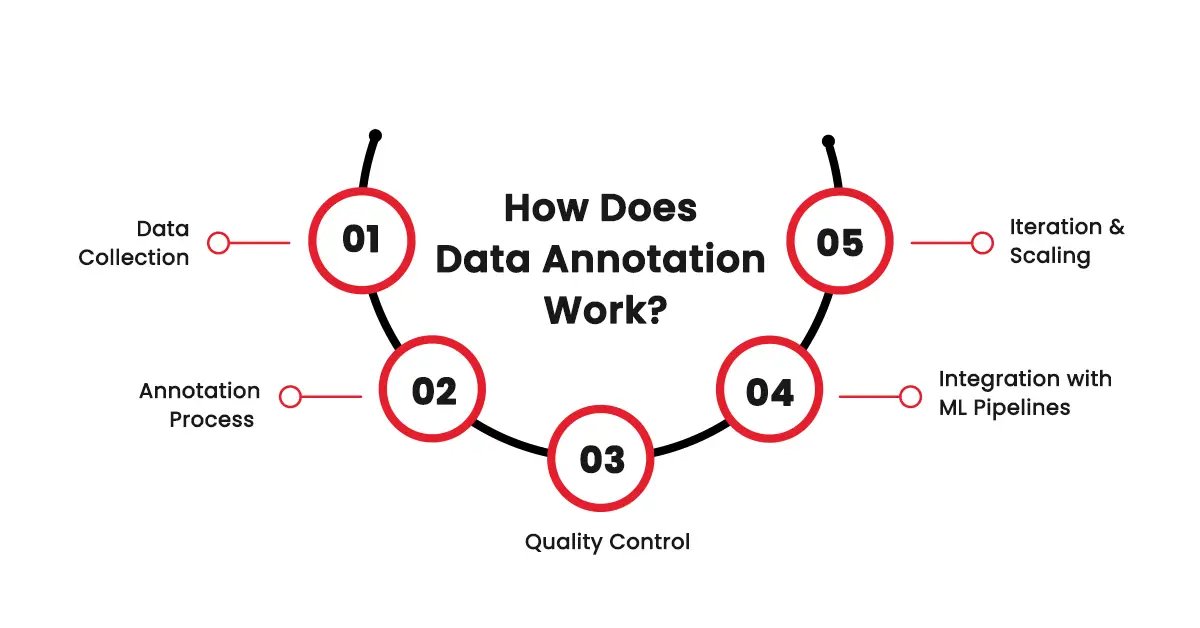 How Does Data Annotation Work?

01
Data Collection

02
Annotation Process

03
Quality Control

04
Integration with ML Pipelines

05
Iteration & Scaling